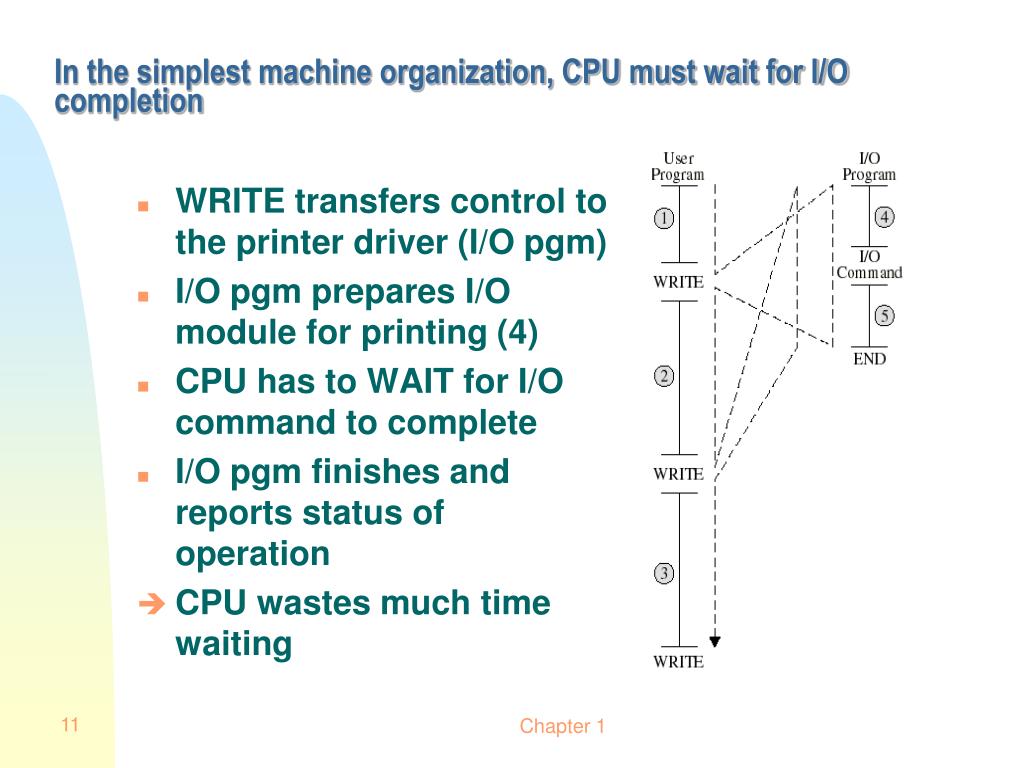 In the simplest machine organization, CPU must wait for I/O completion

- WRITE transfers control to the printer driver (I/O pgm)
- I/O pgm prepares I/O module for printing (4)
- CPU has to WAIT for I/O command to complete
- I/O pgm finishes and reports status of operation

➔ CPU wastes much time waiting

User Program

1

WRITE

2

WRITE

3

WRITE

I/O Program

4

I/O Command

5

END

11

Chapter 1